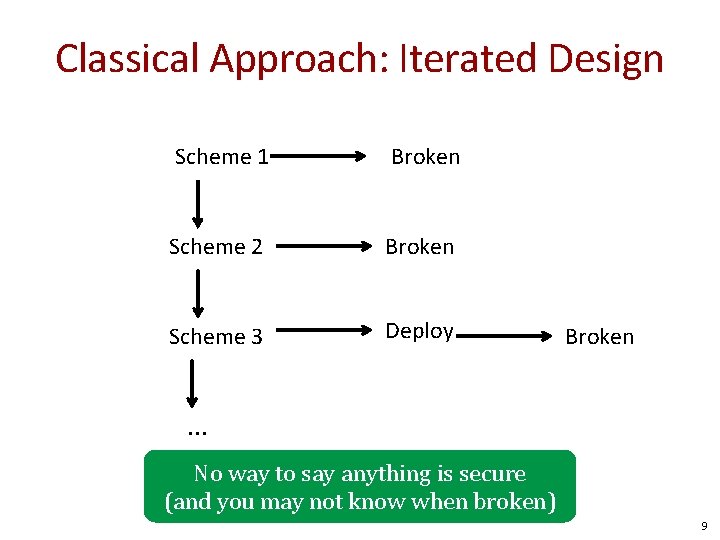 Classical Approach: Iterated Design

Scheme 1 Broken

Scheme 2 Broken

Scheme 3 Deploy Broken

...

No way to say anything is secure
(and you may not know when broken)

9